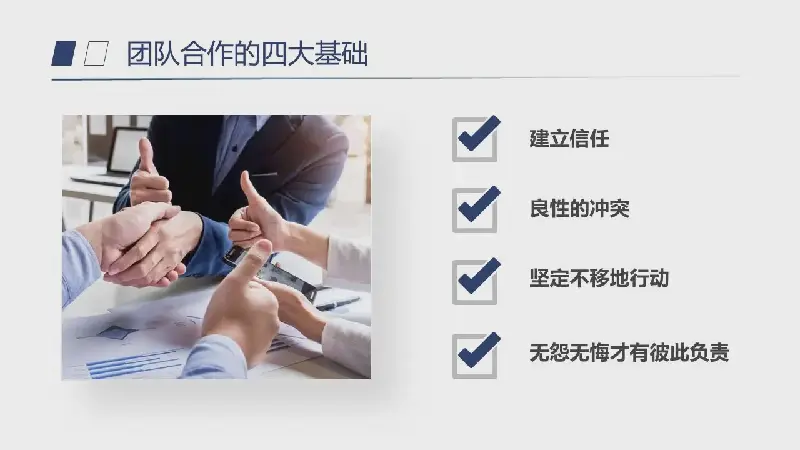 团队合作的四大基础

建立信任

良性的冲突

坚定不移地行动

无怨无悔才有彼此负责